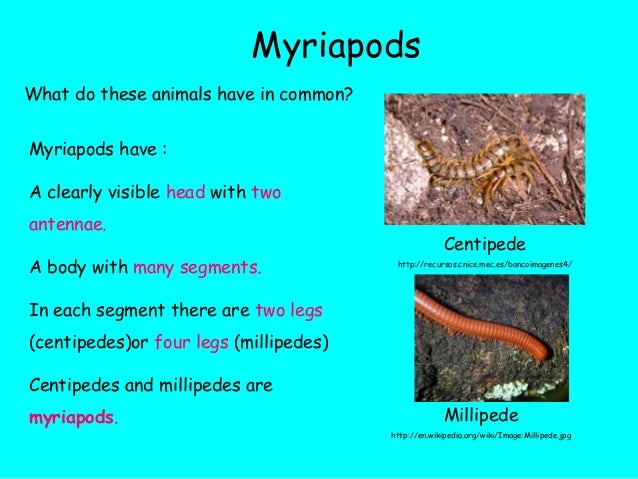 Myriapods

What do these animals have in common?

Myriapods have :

A clearly visible head with two antennae.

A body with many segments.

In each segment there are two legs (centipedes)or four legs (millipedes)

Centipedes and millipedes are myriapods.

Centipede

http://recursos.cnice.mec.es/bancoimagenes4/

Millipede

http://en.wikipedia.org/wiki/Image:Millipede.jpg